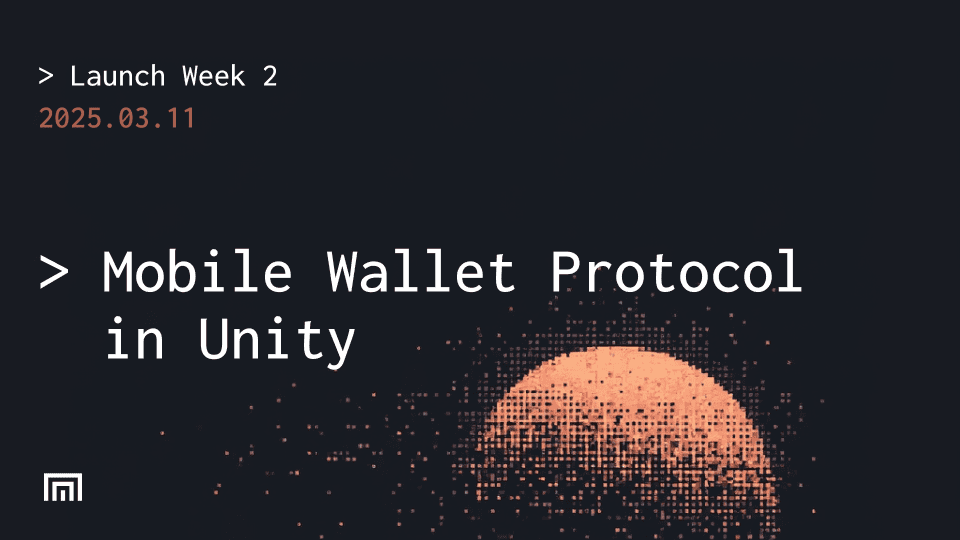 > Launch Week 2
2025.03.11

> Mobile Wallet Protocol in Unity